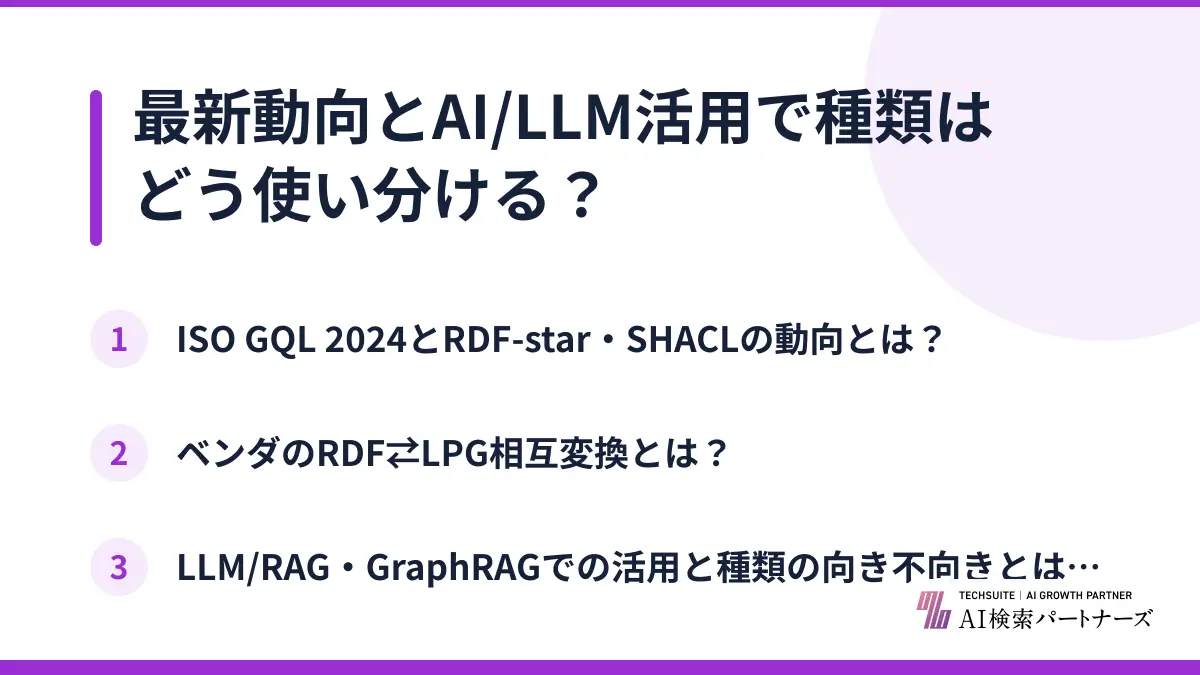 最新動向とAI/LLM活用で種類はどう使い分ける？

1 ISO GQL 2024とRDF-star・SHACLの動向とは？

2 ベンダのRDF⇄LPG相互変換とは？

3 LLM/RAG・GraphRAGでの活用と種類の向き不向きとは…

TECHSUITE | AI GROWTH PARTNER
AI検索パートナーズ